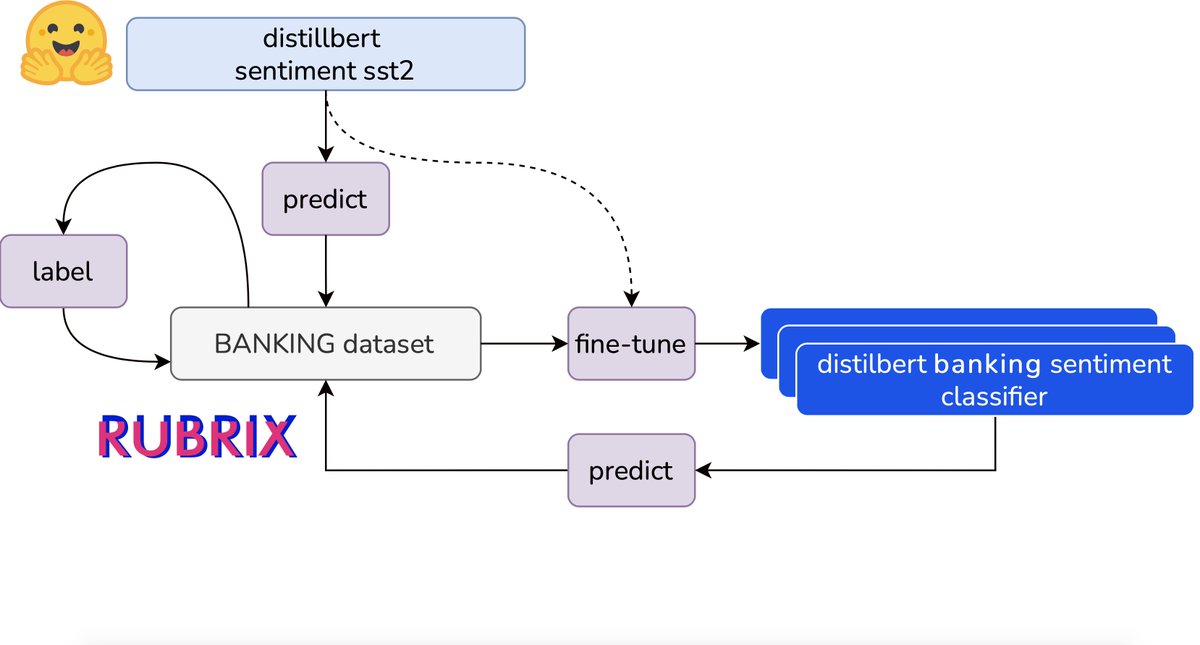 distillbert sentiment sst2

predict

label

BANKING dataset

fine-tune

distilbert banking sentiment classifier

RUBRIX

predict